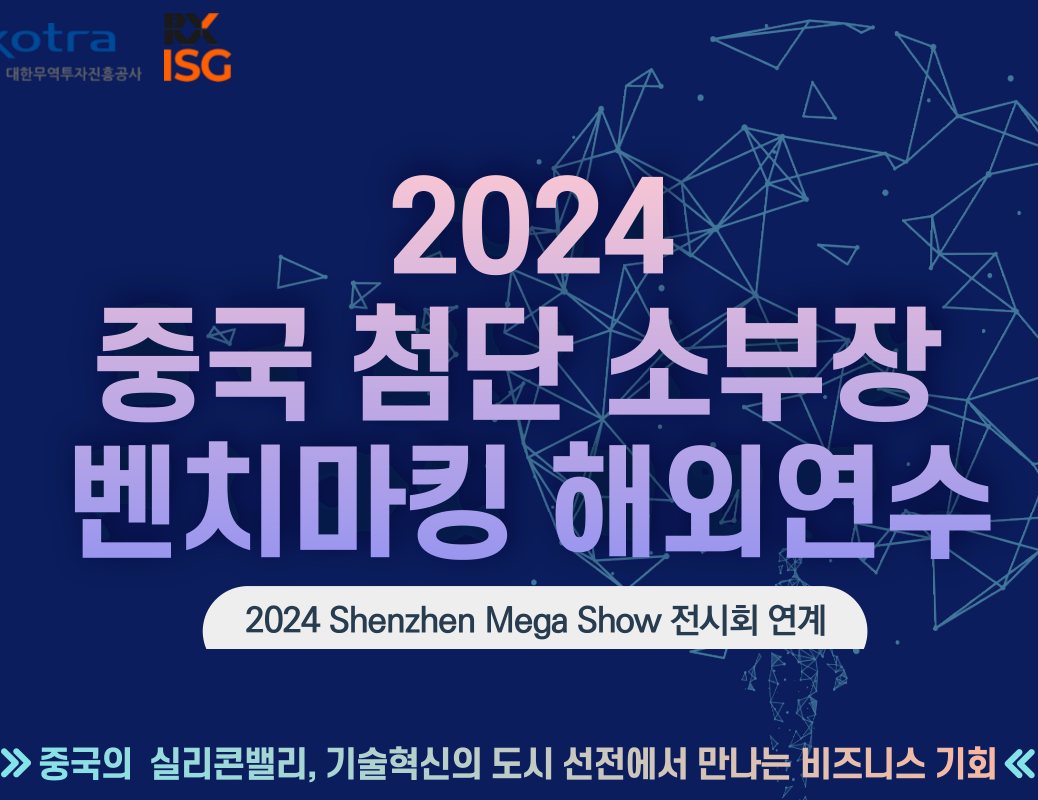 kotra
대한무역투자진흥공사

RX
ISG

2024
중국 첨단 소부장
벤치마킹 해외연수

2024 Shenzhen Mega Show 전시회 연계

» 중국의 실리콘밸리, 기술혁신의 도시 선전에서 만나는 비즈니스 기회 «